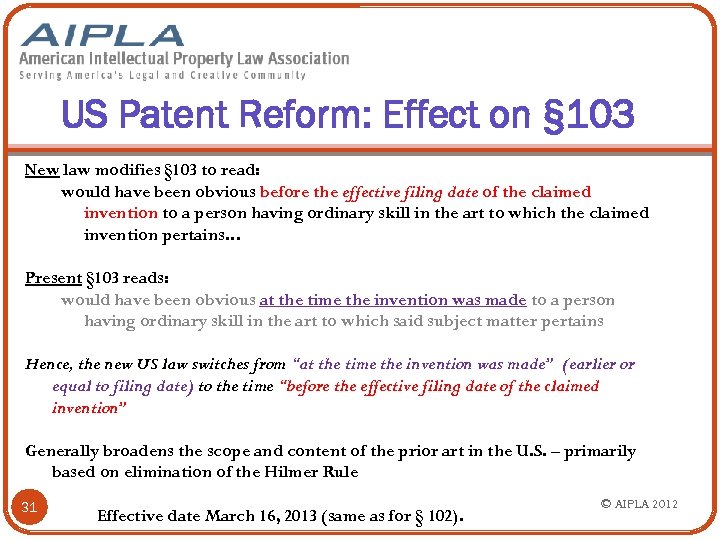 AIPLA
American Intellectual Property Law Association
Serving America's Legal and Creative Community

US Patent Reform: Effect on §103

New law modifies §103 to read:
would have been obvious before the effective filing date of the claimed invention to a person having ordinary skill in the art to which the claimed invention pertains…

Present §103 reads:
would have been obvious at the time the invention was made to a person having ordinary skill in the art to which said subject matter pertains

Hence, the new US law switches from "at the time the invention was made" (earlier or equal to filing date) to the time "before the effective filing date of the claimed invention"

Generally broadens the scope and content of the prior art in the U.S. – primarily based on elimination of the Hilmer Rule

31

Effective date March 16, 2013 (same as for § 102).

© AIPLA 2012